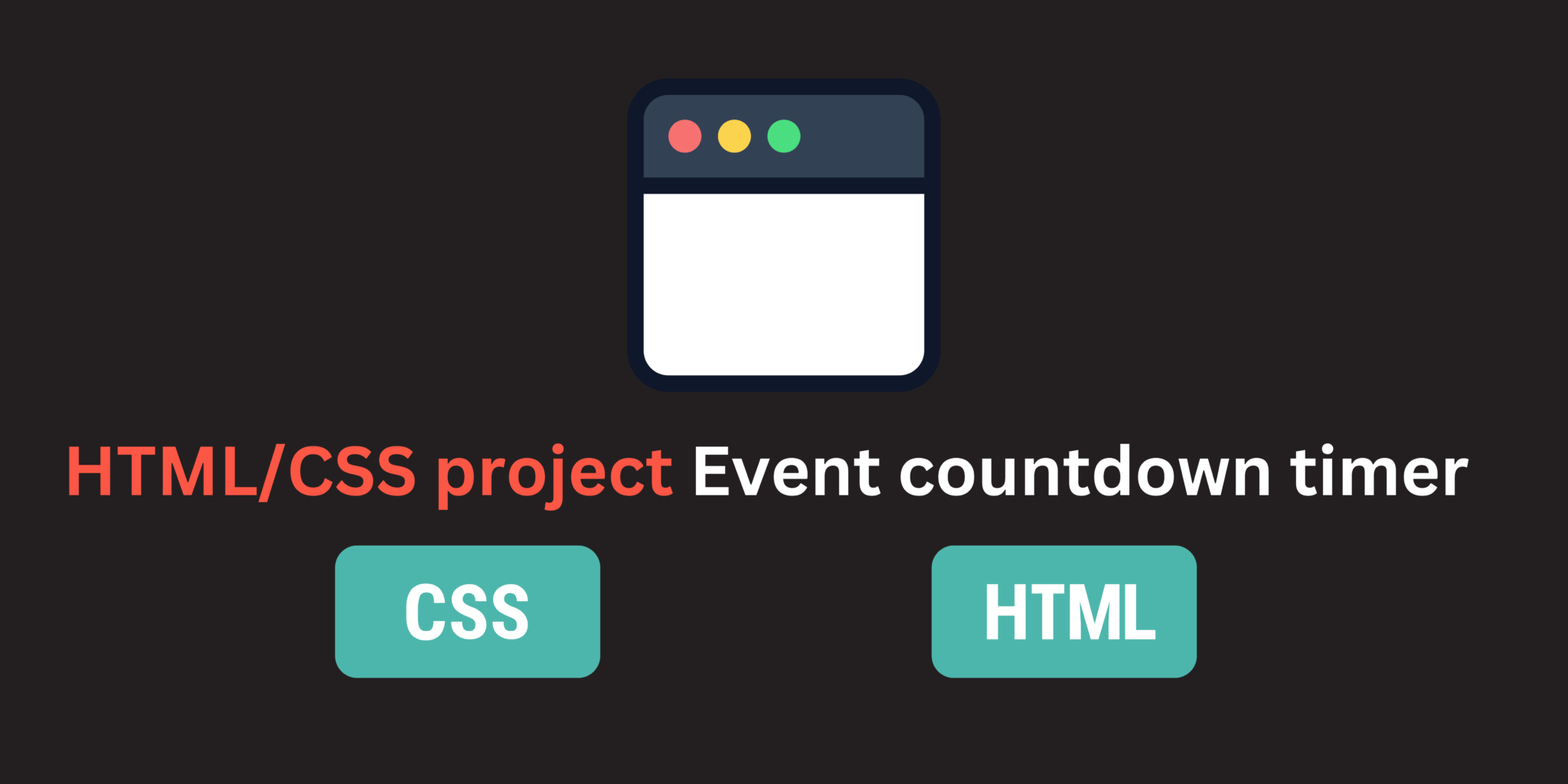 HTML/CSS project Event countdown timer

CSS

HTML